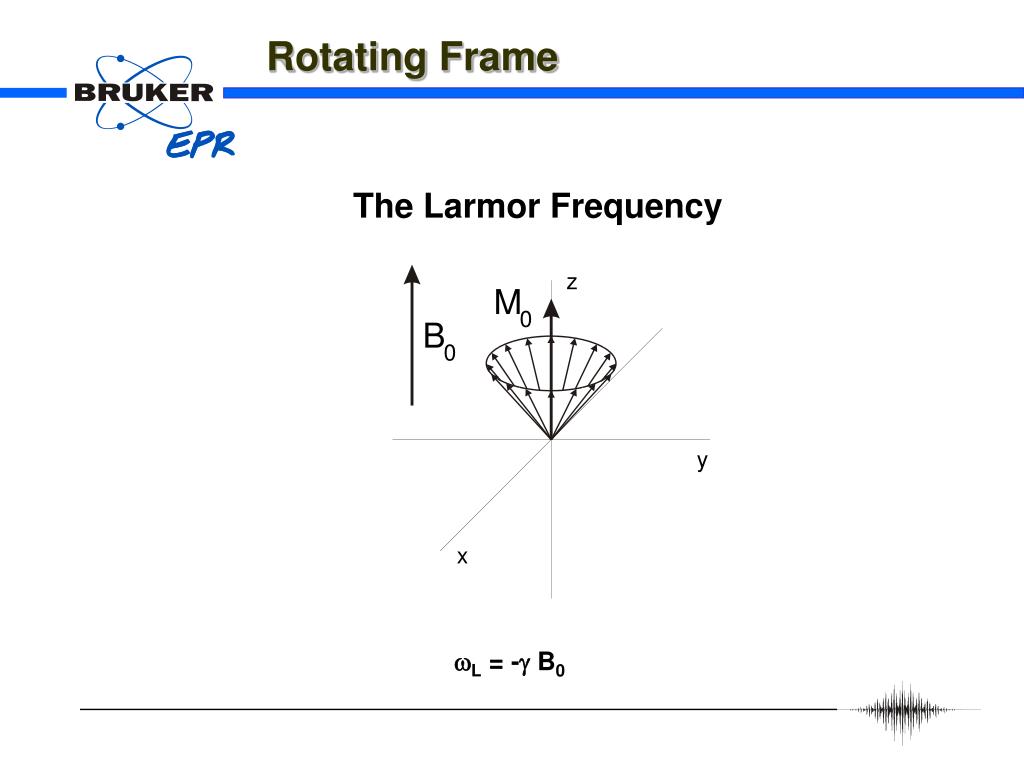 BRUKER EPR

Rotating Frame

The Larmor Frequency

$B_0$

$M_0$

z

y

x

$\omega_L = -\gamma B_0$